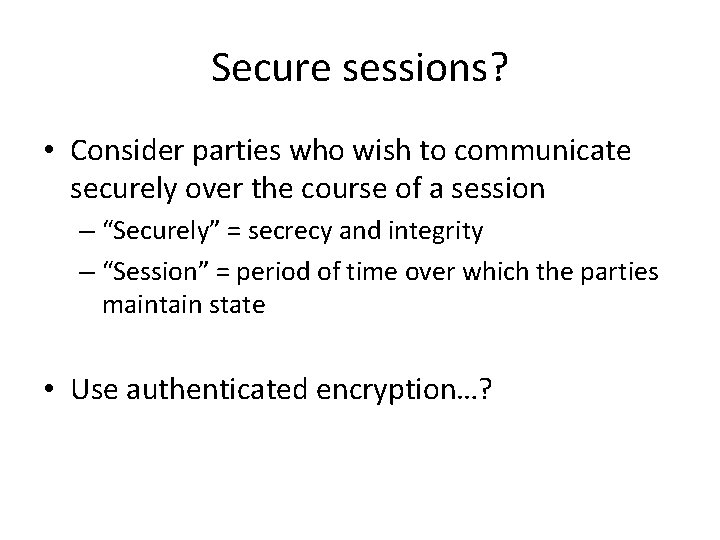 Secure sessions?

• Consider parties who wish to communicate securely over the course of a session
– “Securely” = secrecy and integrity
– “Session” = period of time over which the parties maintain state

• Use authenticated encryption…?